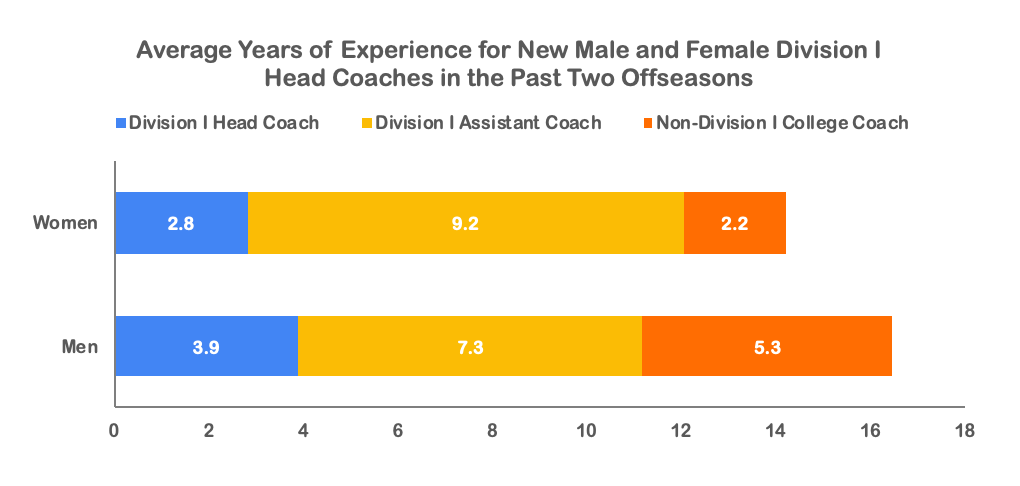 Average Years of Experience for New Male and Female Division I Head Coaches in the Past Two Offseasons

Division I Head Coach
Division I Assistant Coach
Non-Division I College Coach

Women
2.8
9.2
2.2

Men
3.9
7.3
5.3

0
2
4
6
8
10
12
14
16
18